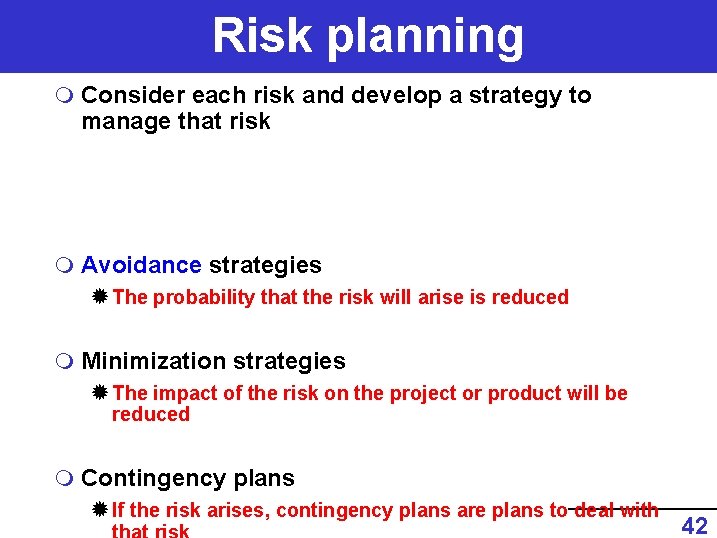 Risk planning

Consider each risk and develop a strategy to manage that risk

Avoidance strategies

The probability that the risk will arise is reduced

Minimization strategies

The impact of the risk on the project or product will be reduced

Contingency plans

If the risk arises, contingency plans are plans to deal with that risk

42